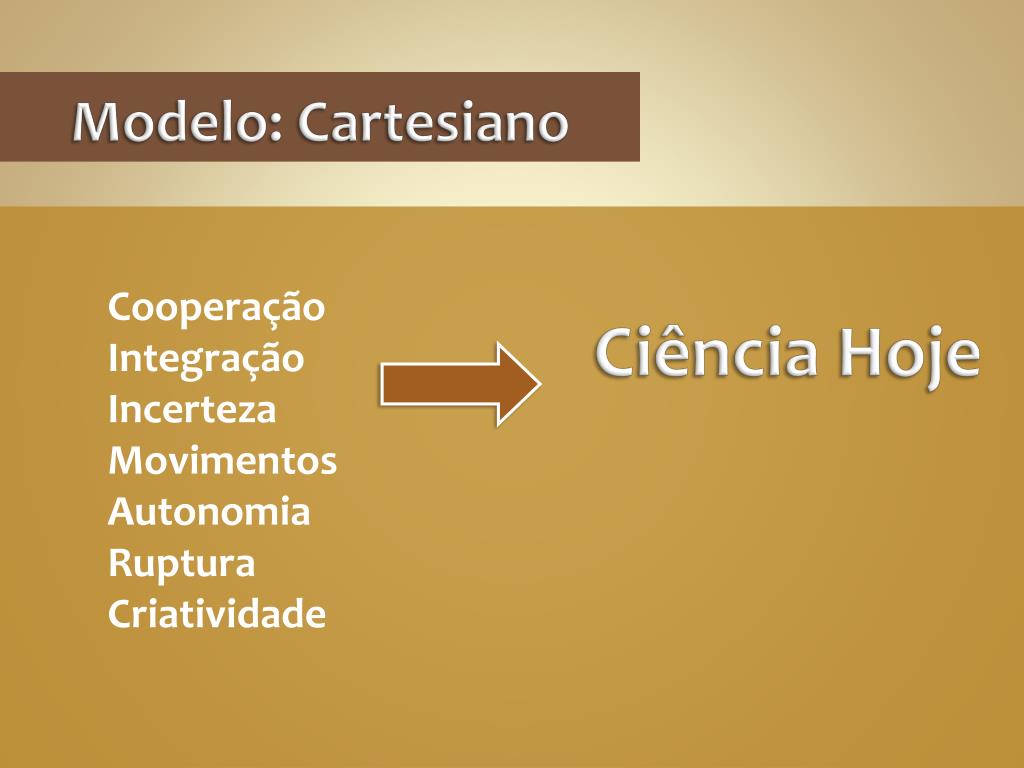 Modelo: Cartesiano

Cooperação
Integração
Incerteza
Movimentos
Autonomia
Ruptura
Criatividade

Ciência Hoje